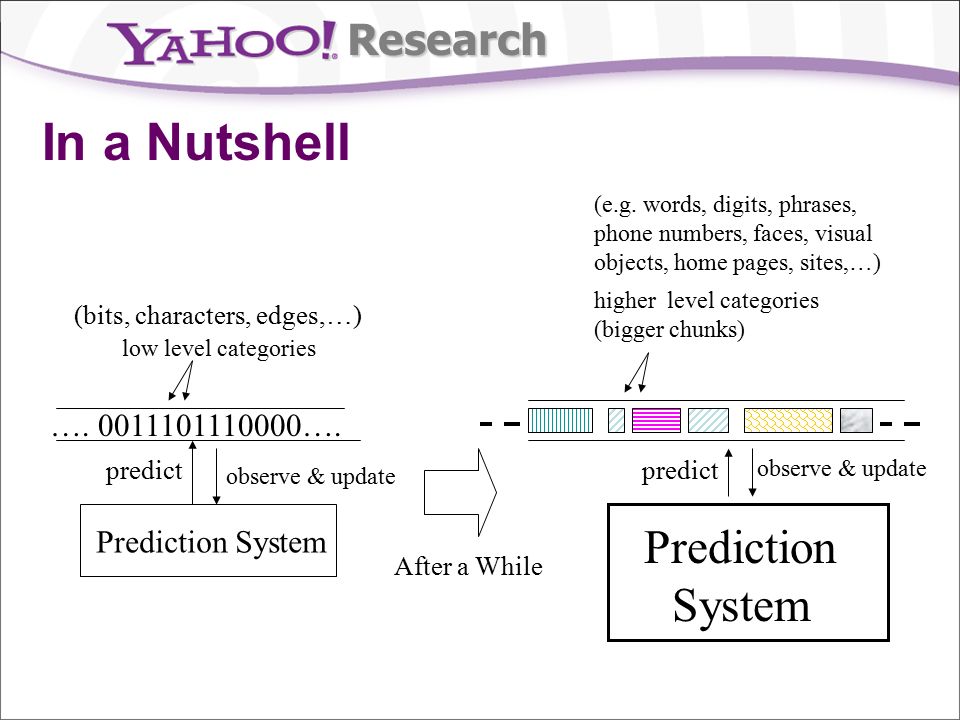 YAHOO! Research

In a Nutshell

(bits, characters, edges,…)
low level categories

…. 0011101110000….

predict

observe & update

Prediction System

After a While

(e.g. words, digits, phrases, phone numbers, faces, visual objects, home pages, sites,…)

higher level categories (bigger chunks)

predict

observe & update

Prediction System